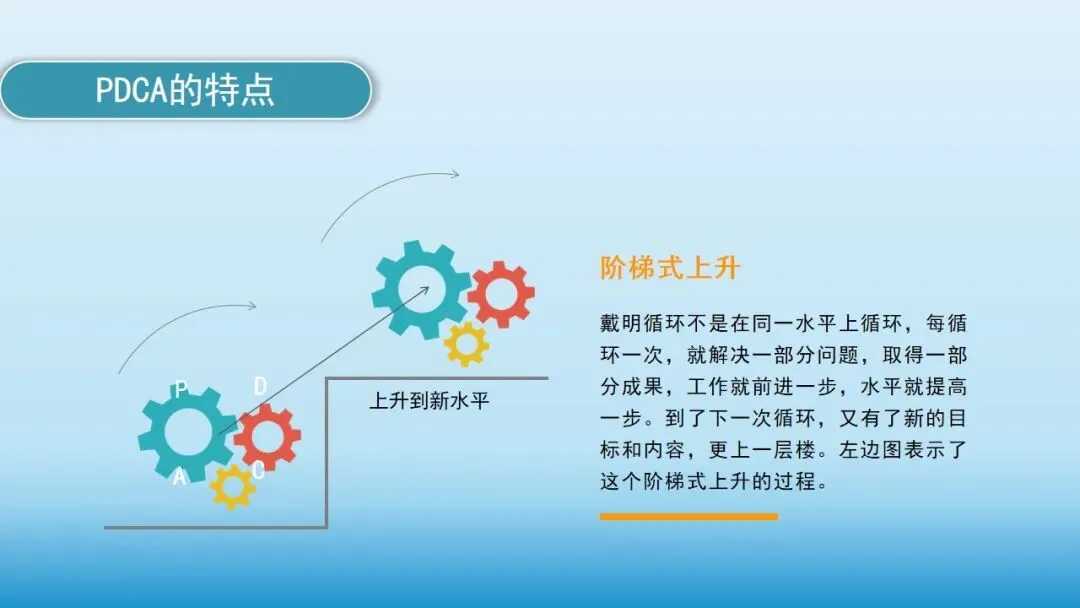 PDCA的特点

P
D
A
C

上升到新水平

阶梯式上升

戴明循环不是在同一水平上循环，每循环一次，就解决一部分问题，取得一部分成果，工作就前进一步，水平就提高一步。到了下一次循环，又有了新的目标和内容，更上一层楼。左边图表示了这个阶梯式上升的过程。